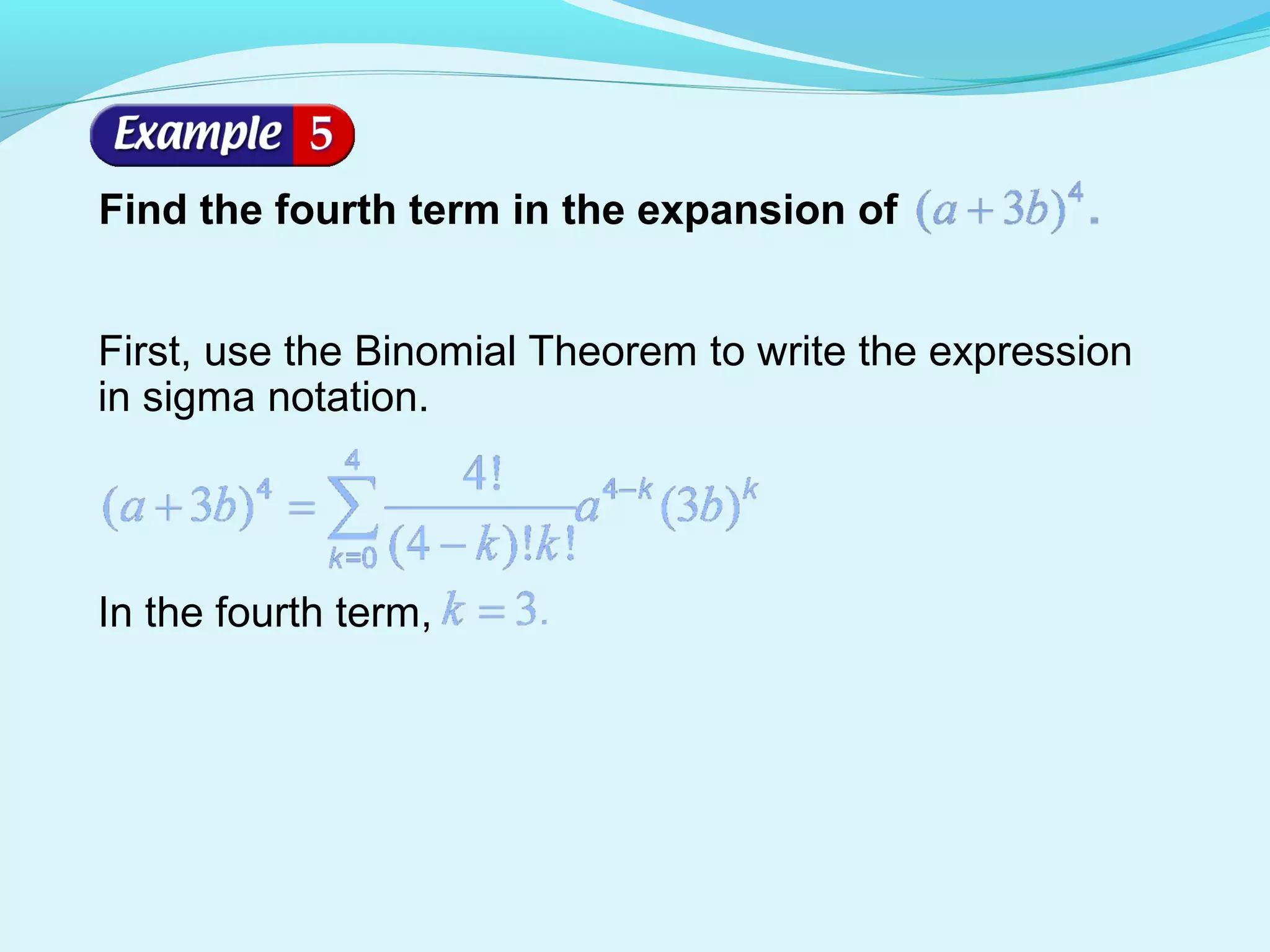 Example 5

Find the fourth term in the expansion of $(a+3b)^4$.

First, use the Binomial Theorem to write the expression in sigma notation.

$(a+3b)^4 = \sum_{k=0}^{4} \frac{4!}{(4-k)!k!} a^{4-k}(3b)^k$

In the fourth term, $k = 3$.